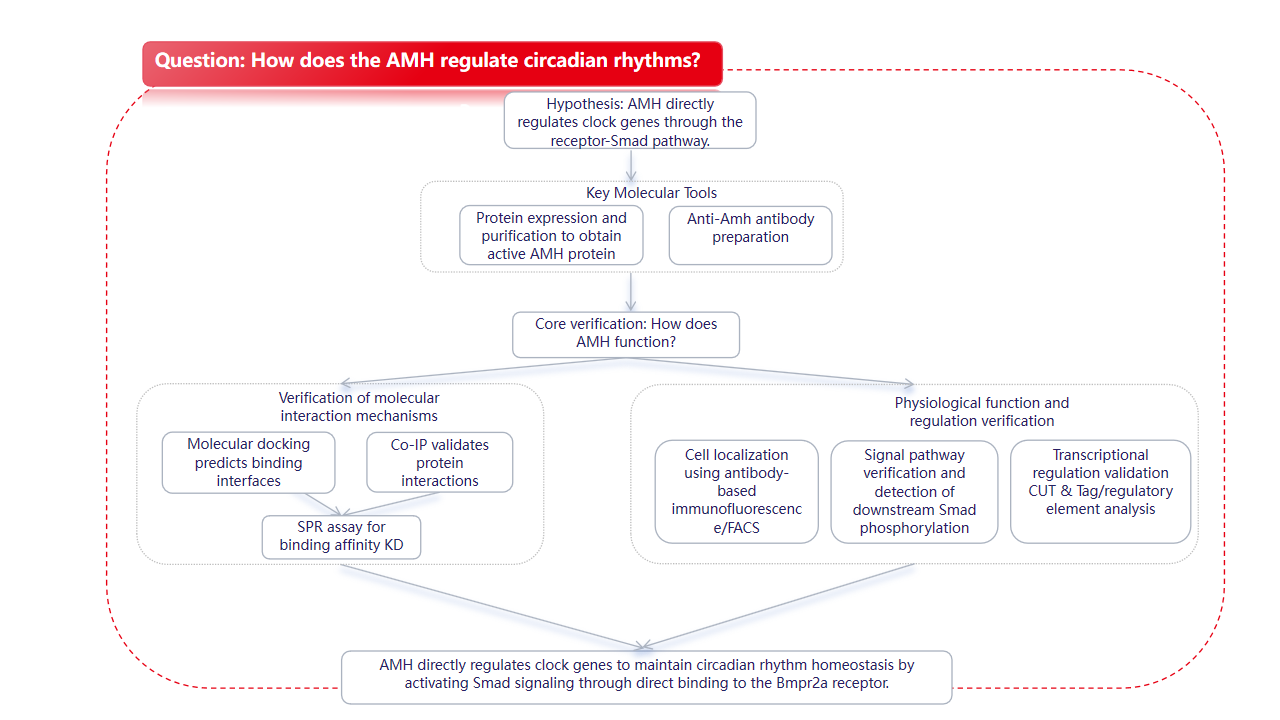 Question: How does the AMH regulate circadian rhythms?

Hypothesis: AMH directly regulates clock genes through the receptor-Smad pathway.

Key Molecular Tools

Protein expression and purification to obtain active AMH protein

Anti-Amh antibody preparation

Core verification: How does AMH function?

Verification of molecular interaction mechanisms

Molecular docking predicts binding interfaces

Co-IP validates protein interactions

SPR assay for binding affinity KD

Physiological function and regulation verification

Cell localization using antibody-based immunofluorescence/FACS

Signal pathway verification and detection of downstream Smad phosphorylation

Transcriptional regulation validation CUT & Tag/regulatory element analysis

AMH directly regulates clock genes to maintain circadian rhythm homeostasis by activating Smad signaling through direct binding to the Bmpr2a receptor.